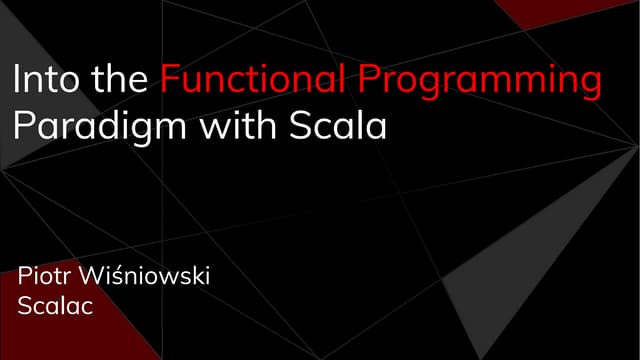 Into the Functional Programming Paradigm with Scala

Piotr Wiśniowski
Scalac